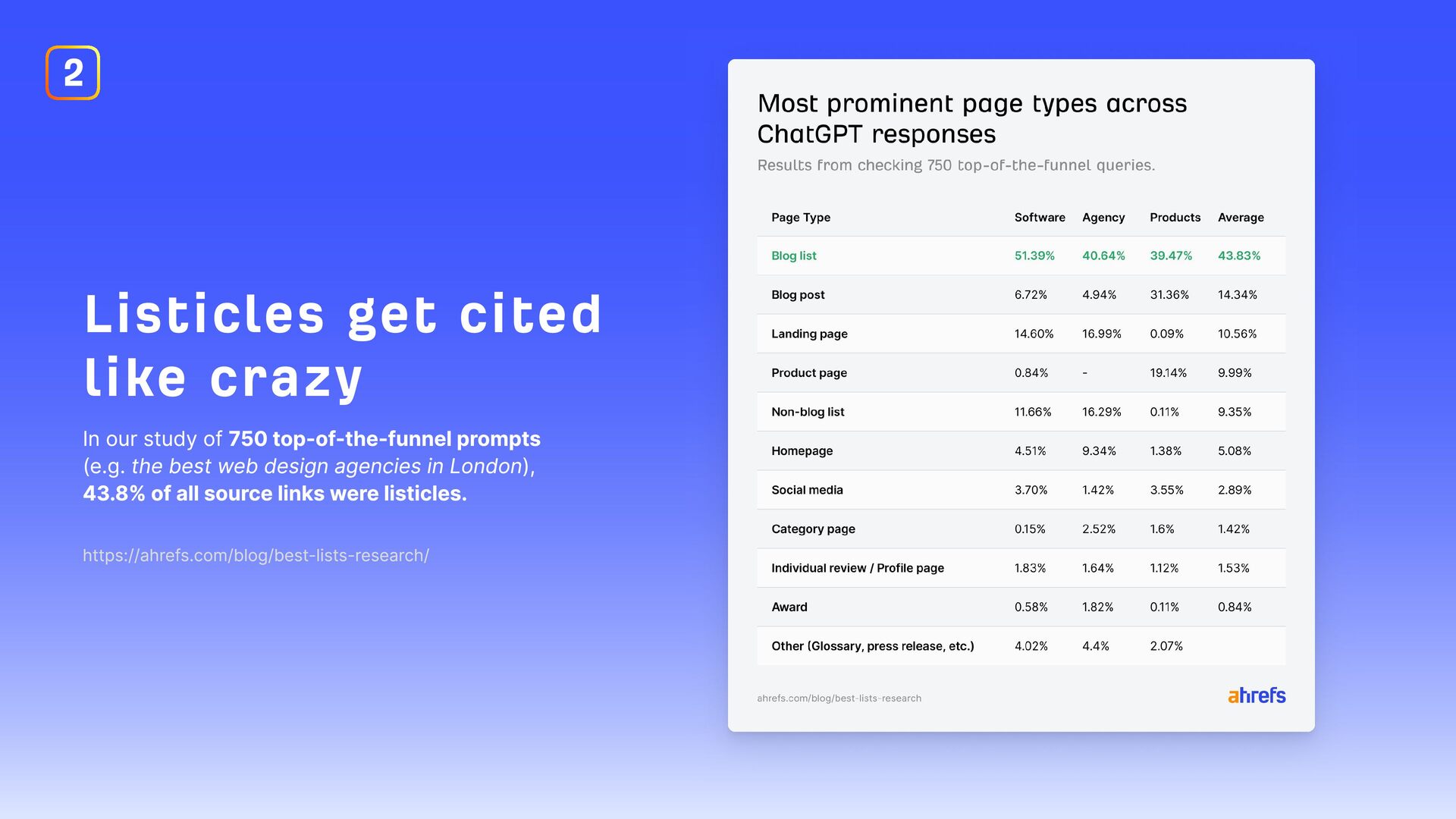 2

Listicles get cited like crazy

In our study of 750 top-of-the-funnel prompts (e.g. the best web design agencies in London), 43.8% of all source links were listicles.

https://ahrefs.com/blog/best-lists-research/

Most prominent page types across ChatGPT responses

Results from checking 750 top-of-the-funnel queries.

| Page Type | Software | Agency | Products | Average |
|---|---|---|---|---|
| Blog list | 51.39% | 40.64% | 39.47% | 43.83% |
| Blog post | 6.72% | 4.94% | 31.36% | 14.34% |
| Landing page | 14.60% | 16.99% | 0.09% | 10.56% |
| Product page | 0.84% | - | 19.14% | 9.99% |
| Non-blog list | 11.66% | 16.29% | 0.11% | 9.35% |
| Homepage | 4.51% | 9.34% | 1.38% | 5.08% |
| Social media | 3.70% | 1.42% | 3.55% | 2.89% |
| Category page | 0.15% | 2.52% | 1.6% | 1.42% |
| Individual review / Profile page | 1.83% | 1.64% | 1.12% | 1.53% |
| Award | 0.58% | 1.82% | 0.11% | 0.84% |
| Other (Glossary, press release, etc.) | 4.02% | 4.4% | 2.07% | |

ahrefs.com/blog/best-lists-research

ahrefs